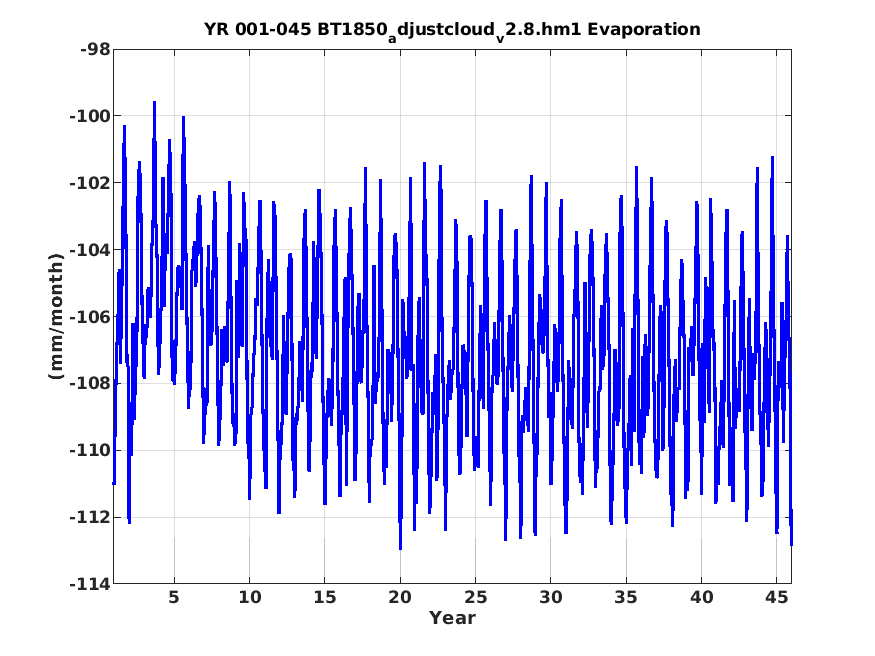 YR 001-045 BT1850$_a$djustcloud$_v$2.8.hm1 Evaporation

-98
-100
-102
-104
-106
-108
-110
-112
-114

(mm/month)

5 10 15 20 25 30 35 40 45

Year